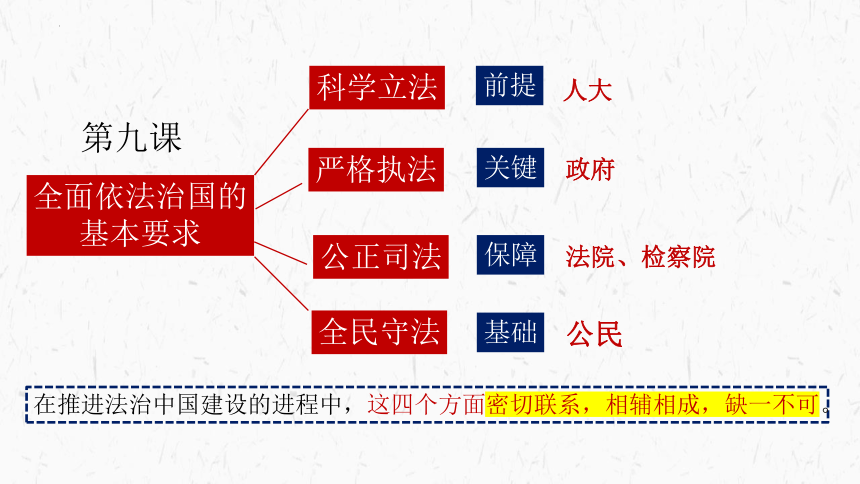 第九课

全面依法治国的基本要求

科学立法 前提 人大

严格执法 关键 政府

公正司法 保障 法院、检察院

全民守法 基础 公民

在推进法治中国建设的进程中，这四个方面密切联系，相辅相成，缺一不可。